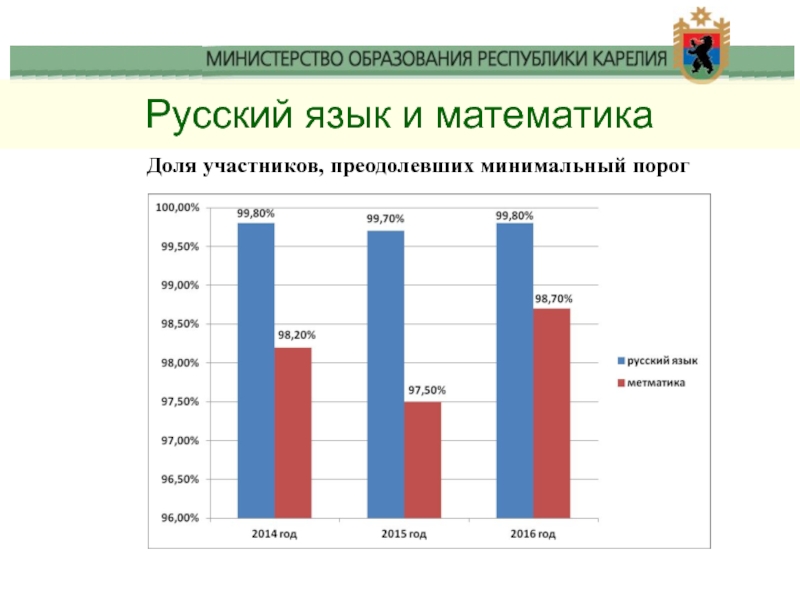 МИНИСТЕРСТВО ОБРАЗОВАНИЯ РЕСПУБЛИКИ КАРЕЛИЯ

Русский язык и математика

Доля участников, преодолевших минимальный порог

100,00%
99,50%
99,00%
98,50%
98,00%
97,50%
97,00%
96,50%
96,00%

99,80%
98,20%
99,70%
97,50%
99,80%
98,70%

2014 год
2015 год
2016 год

русский язык
метматика